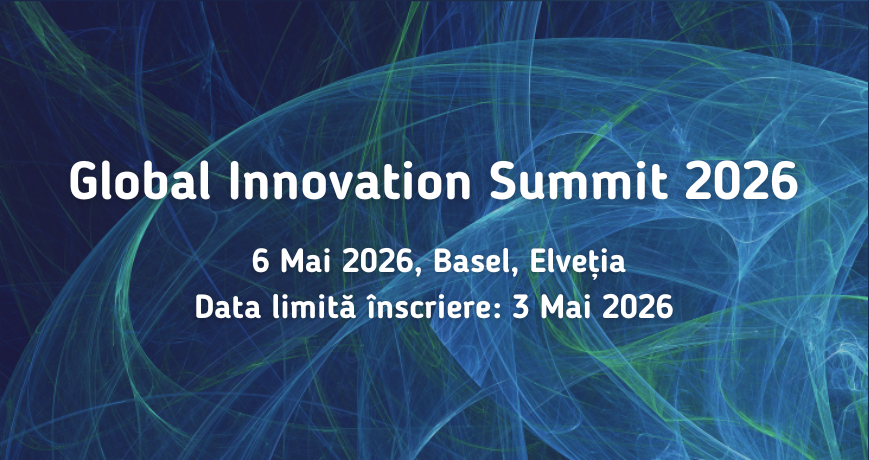 Global Innovation Summit 2026

6 Mai 2026, Basel, Elveția
Data limită înscriere: 3 Mai 2026